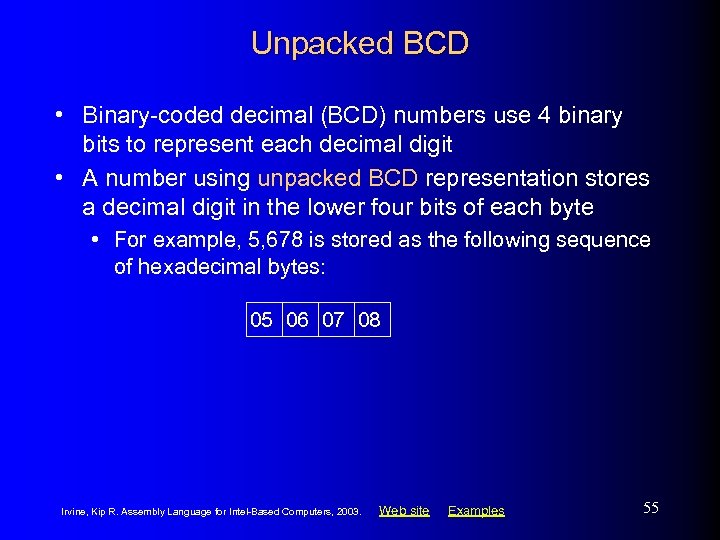 Unpacked BCD

• Binary-coded decimal (BCD) numbers use 4 binary bits to represent each decimal digit

• A number using unpacked BCD representation stores a decimal digit in the lower four bits of each byte

• For example, 5,678 is stored as the following sequence of hexadecimal bytes:

| 05 | 06 | 07 | 08 |
|---|---|---|---|

Irvine, Kip R. Assembly Language for Intel-Based Computers, 2003. Web site Examples

55